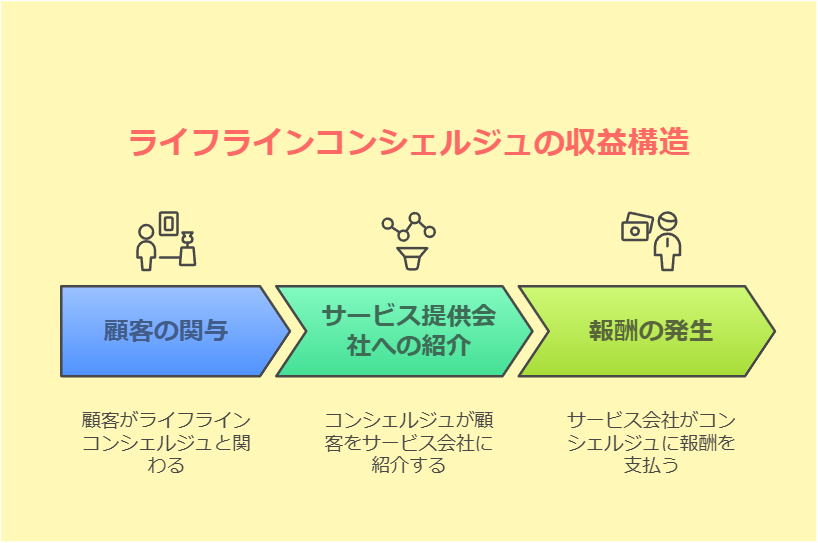 ライフラインコンシェルジュの収益構造

顧客の関与

サービス提供会社への紹介

報酬の発生

顧客がライフラインコンシェルジュと関わる

コンシェルジュが顧客をサービス会社に紹介する

サービス会社がコンシェルジュに報酬を支払う